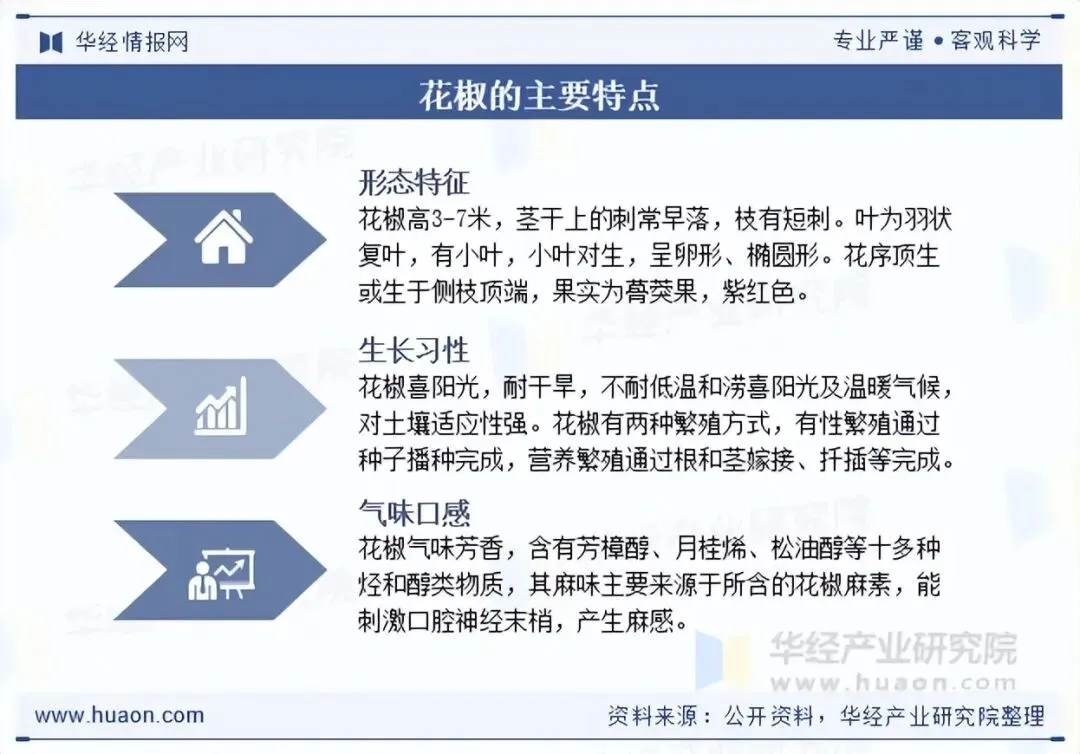 华经情报网

专业严谨 • 客观科学

花椒的主要特点

形态特征

花椒高3-7米，茎干上的刺常早落，枝有短刺。叶为羽状复叶，有小叶，小叶对生，呈卵形、椭圆形。花序顶生或生于侧枝顶端，果实为蓇葖果，紫红色。

生长习性

花椒喜阳光，耐干旱，不耐低温和涝喜阳光及温暖气候，对土壤适应性强。花椒有两种繁殖方式，有性繁殖通过种子播种完成，营养繁殖通过根和茎嫁接、扦插等完成。

气味口感

花椒气味芳香，含有芳樟醇、月桂烯、松油醇等十多种烃和醇类物质，其麻味主要来源于所含的花椒麻素，能刺激口腔神经末梢，产生麻感。

华经产业研究院
www.huaon.com

www.huaon.com

资料来源：公开资料，华经产业研究院整理